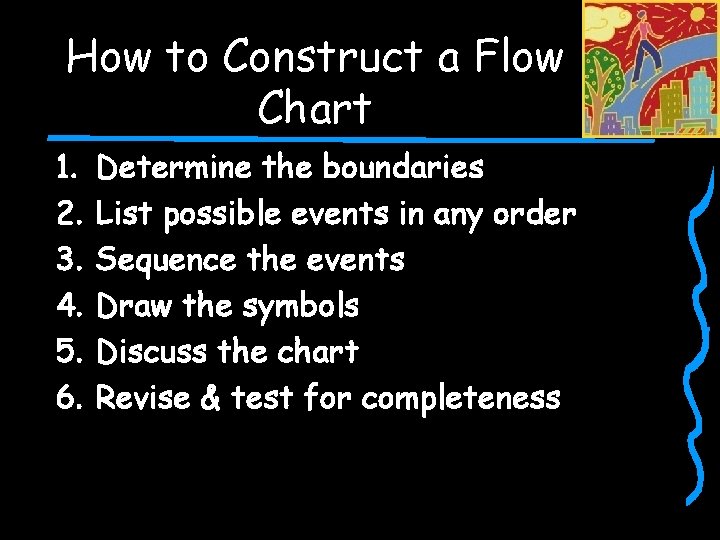 How to Construct a Flow Chart

1. Determine the boundaries
2. List possible events in any order
3. Sequence the events
4. Draw the symbols
5. Discuss the chart
6. Revise & test for completeness